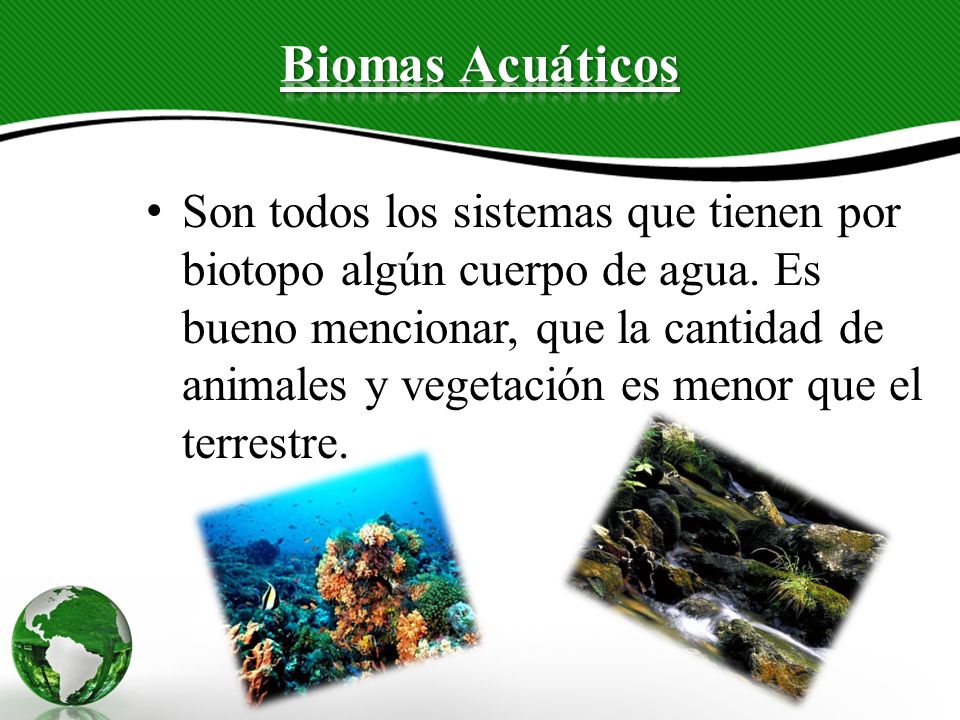 Biomas Acuáticos

• Son todos los sistemas que tienen por biotopo algún cuerpo de agua. Es bueno mencionar, que la cantidad de animales y vegetación es menor que el terrestre.